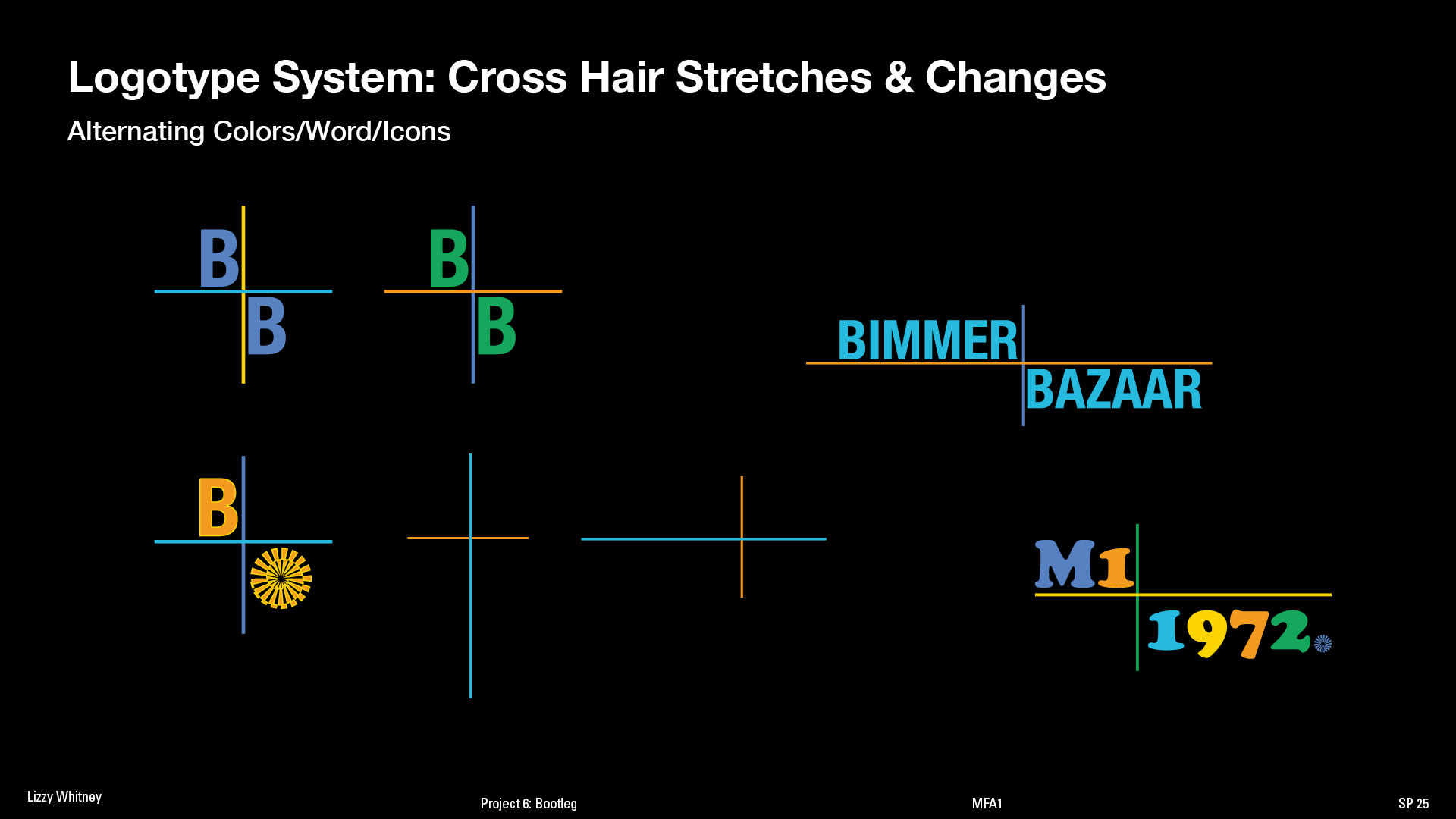 Logotype System: Cross Hair Stretches & Changes

Alternating Colors/Word/Icons

B
B

B
B

BIMMER
BAZAAR

B

M1
1972

Lizzy Whitney

Project 6: Bootleg

MFA1

SP 25